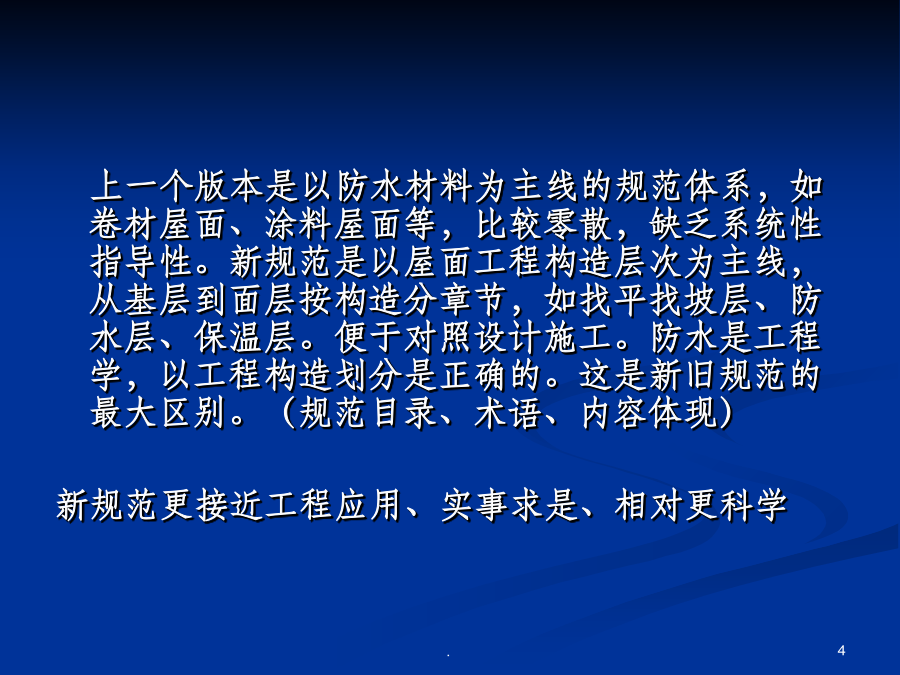 上一个版本是以防水材料为主线的规范体系，如卷材屋面、涂料屋面等，比较零散，缺乏系统性指导性。新规范是以屋面工程构造层次为主线，从基层到面层按构造分章节，如找平找坡层、防水层、保温层。便于对照设计施工。防水是工程学，以工程构造划分是正确的。这是新旧规范的最大区别。（规范目录、术语、内容体现）

新规范更接近工程应用、实事求是、相对更科学

.

4